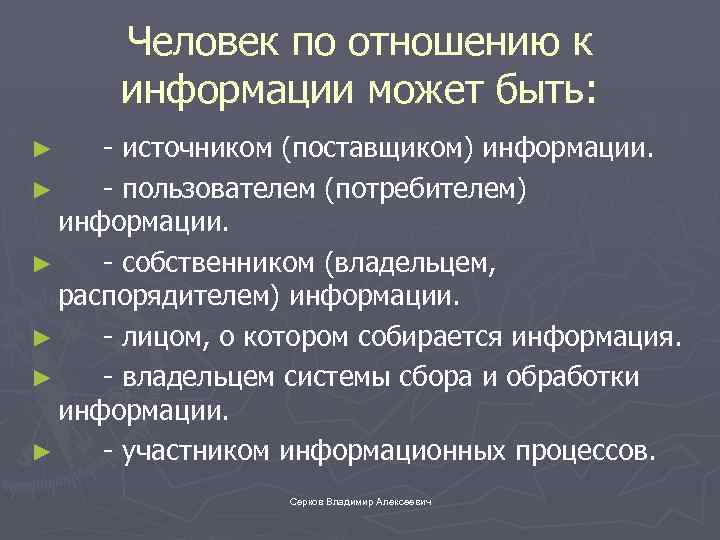 Человек по отношению к информации может быть:

► - источником (поставщиком) информации.

► - пользователем (потребителем) информации.

► - собственником (владельцем, распорядителем) информации.

► - лицом, о котором собирается информация.

► - владельцем системы сбора и обработки информации.

► - участником информационных процессов.

Серков Владимир Алексеевич